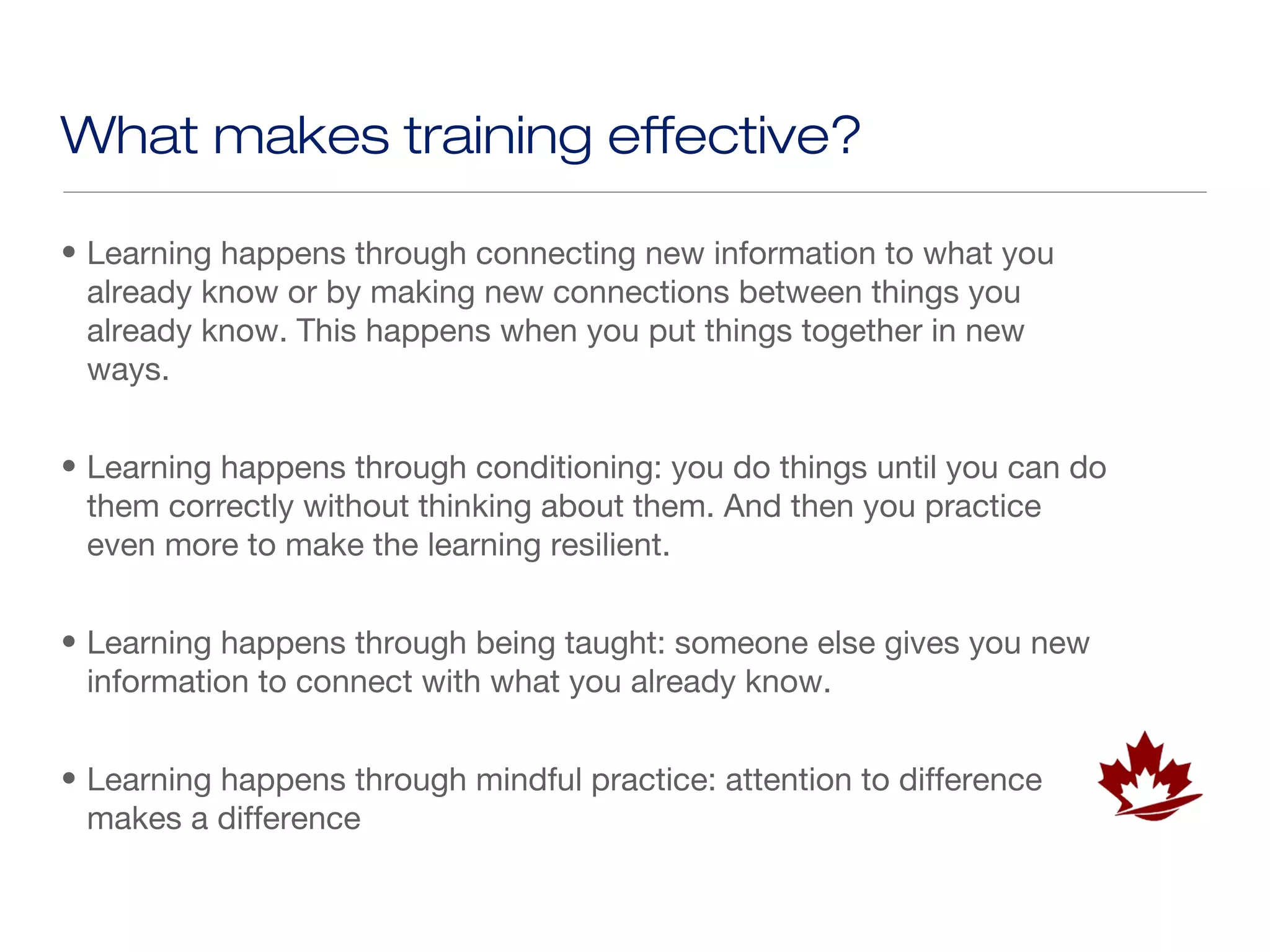 What makes training effective?

• Learning happens through connecting new information to what you already know or by making new connections between things you already know. This happens when you put things together in new ways.

• Learning happens through conditioning: you do things until you can do them correctly without thinking about them. And then you practice even more to make the learning resilient.

• Learning happens through being taught: someone else gives you new information to connect with what you already know.

• Learning happens through mindful practice: attention to difference makes a difference